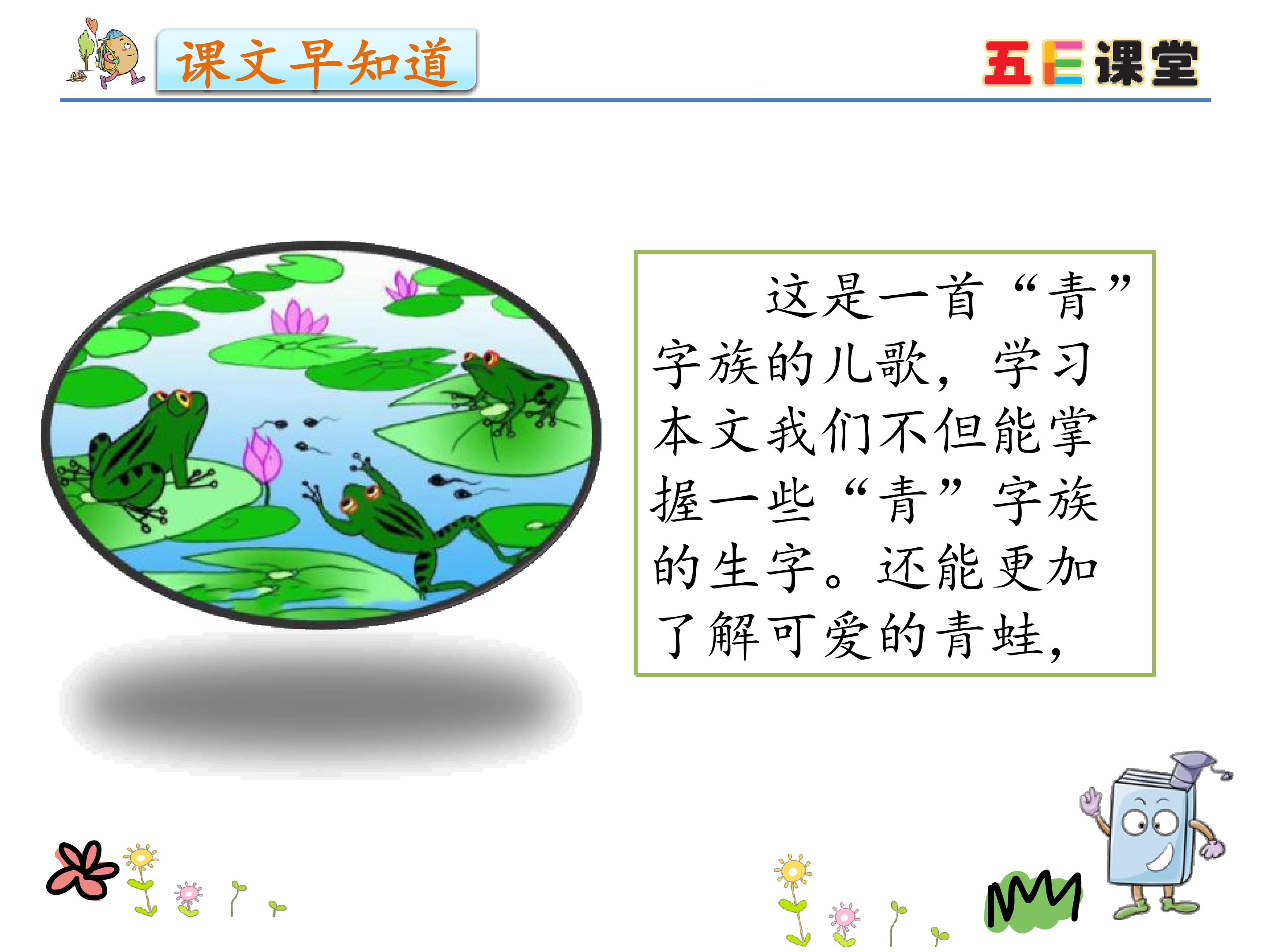 课文早知道

五E课堂

这是一首“青”字族的儿歌，学习本文我们不但能掌握一些“青”字族的生字。还能更加了解可爱的青蛙，